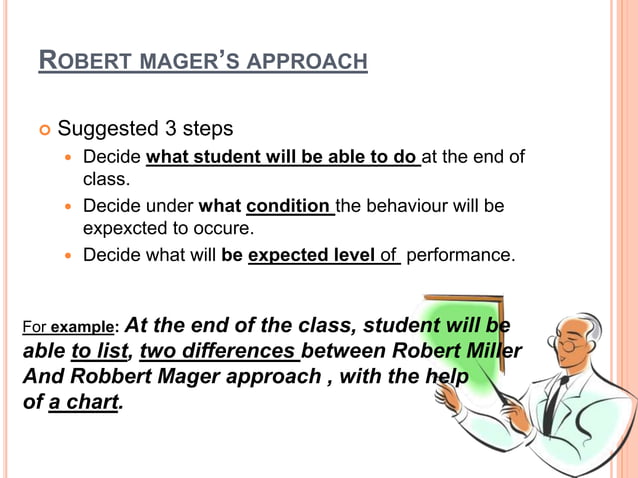 ROBERT MAGER'S APPROACH

Suggested 3 steps

Decide what student will be able to do at the end of class.

Decide under what condition the behaviour will be expexcted to occure.

Decide what will be expected level of performance.

For example: At the end of the class, student will be able to list, two differences between Robert Miller And Robbert Mager approach , with the help of a chart.